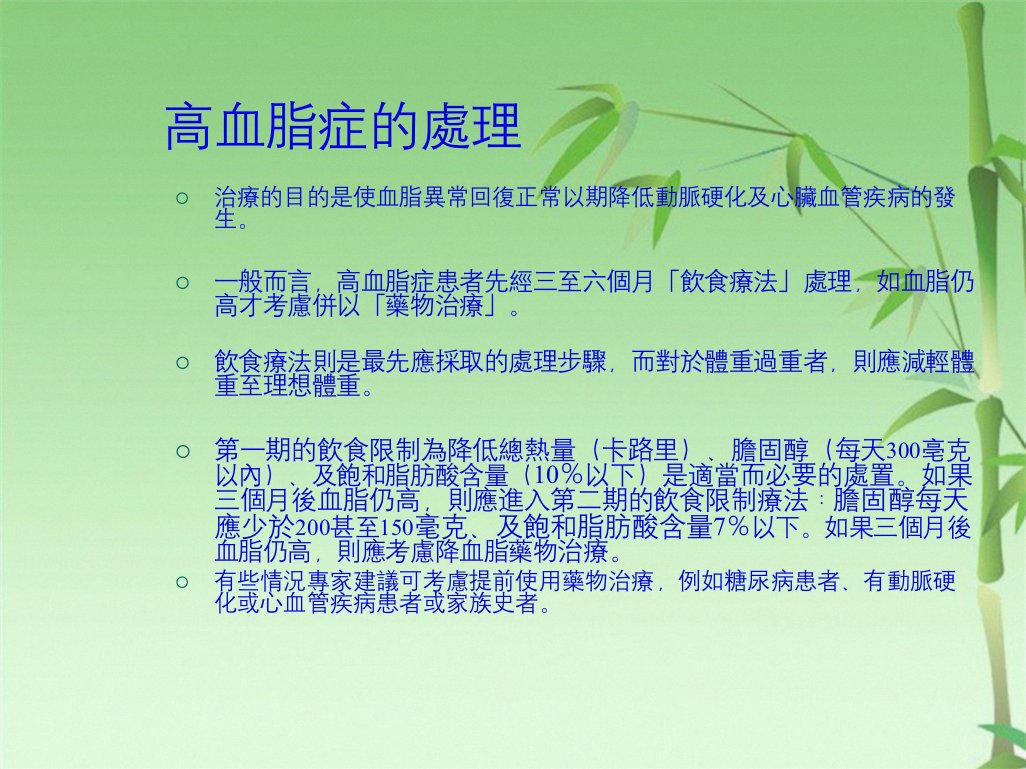 高血脂症的處理

○ 治療的目的是使血脂異常回復正常以期降低動脈硬化及心臟血管疾病的發生。

○ 一般而言，高血脂症患者先經三至六個月「飲食療法」處理，如血脂仍高才考慮併以「藥物治療」。

○ 飲食療法則是最先應採取的處理步驟，而對於體重過重者，則應減輕體重至理想體重。

○ 第一期的飲食限制為降低總熱量（卡路里）、膽固醇（每天300毫克以內）、及飽和脂肪酸含量（10％以下）是適當而必要的處置。如果三個月後血脂仍高，則應進入第二期的飲食限制療法：膽固醇每天應少於200甚至150毫克、及飽和脂肪酸含量7％以下。如果三個月後血脂仍高，則應考慮降血脂藥物治療。

○ 有些情況專家建議可考慮提前使用藥物治療，例如糖尿病患者、有動脈硬化或心血管疾病患者或家族史者。